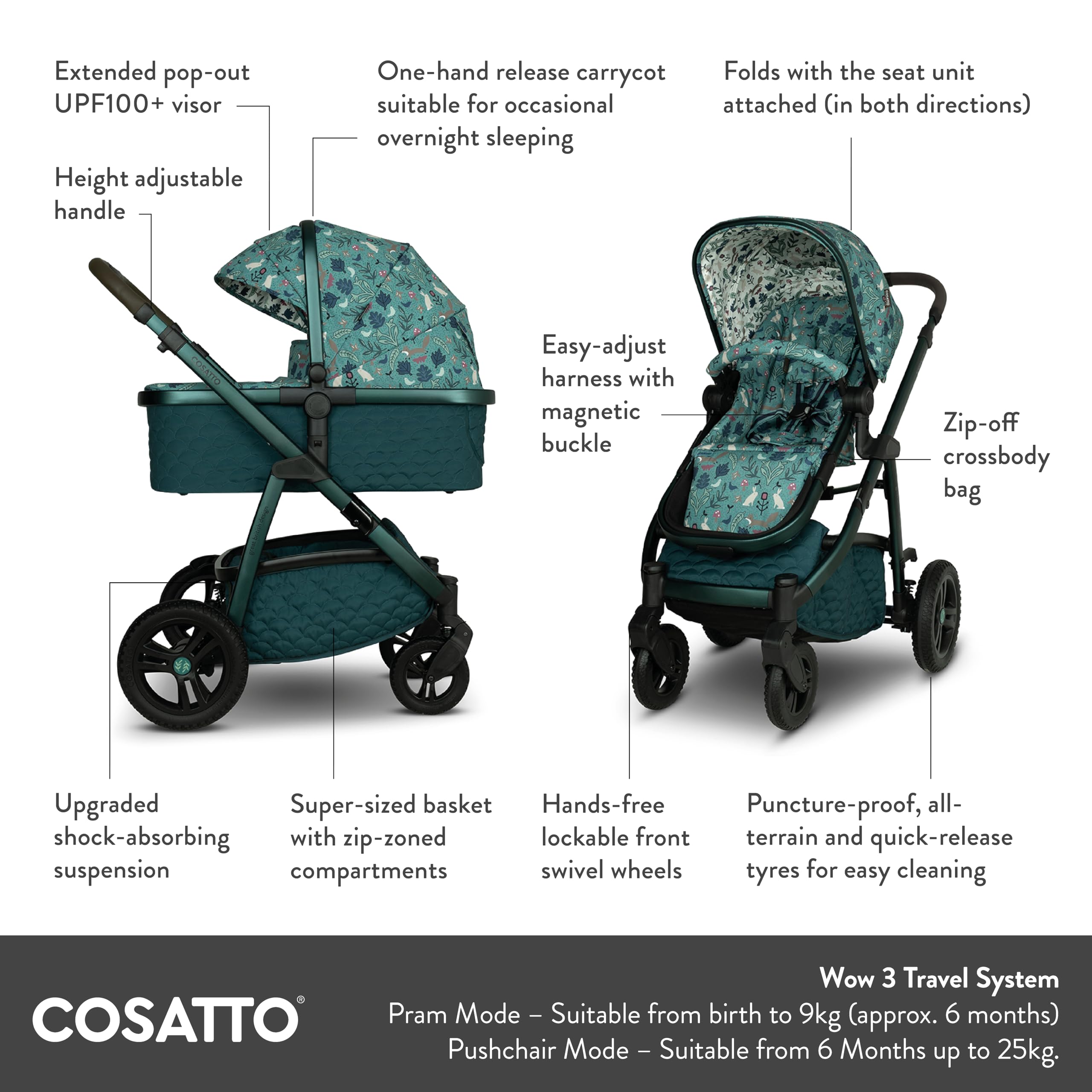 Extended pop-out UPF100+ visor

One-hand release carrycot suitable for occasional overnight sleeping

Folds with the seat unit attached (in both directions)

Height adjustable handle

COSATTO

Easy-adjust harness with magnetic buckle

Zip-off crossbody bag

Upgraded shock-absorbing suspension

Super-sized basket with zip-zoned compartments

Hands-free lockable front swivel wheels

Puncture-proof, all-terrain and quick-release tyres for easy cleaning

COSATTO®

Wow 3 Travel System
Pram Mode – Suitable from birth to 9kg (approx. 6 months)
Pushchair Mode – Suitable from 6 Months up to 25kg.